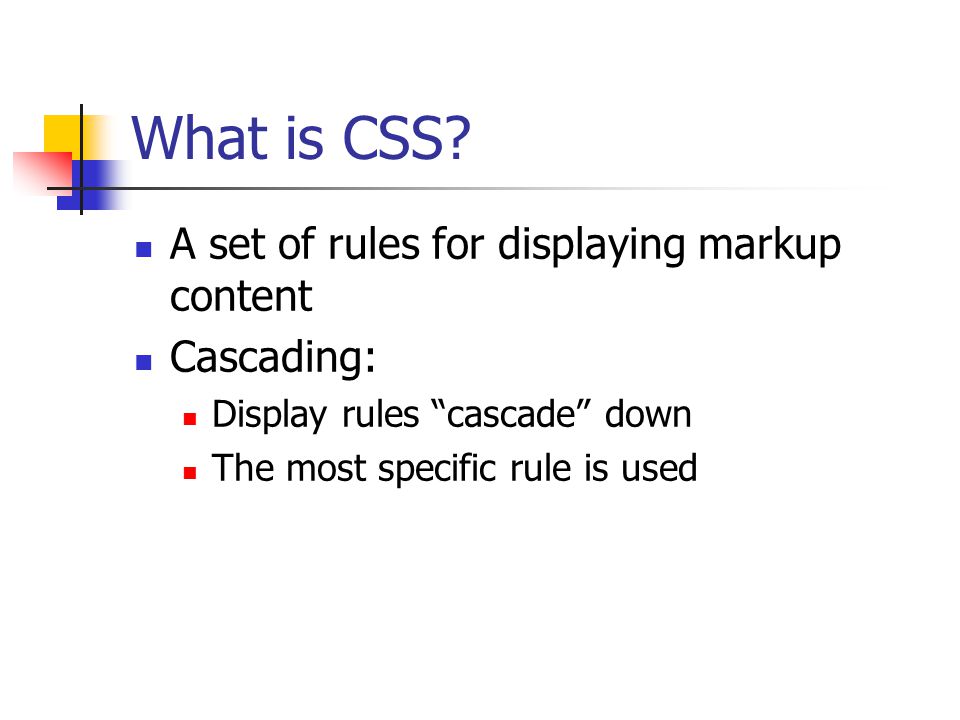 What is CSS?

A set of rules for displaying markup content

Cascading:

Display rules “cascade” down

The most specific rule is used